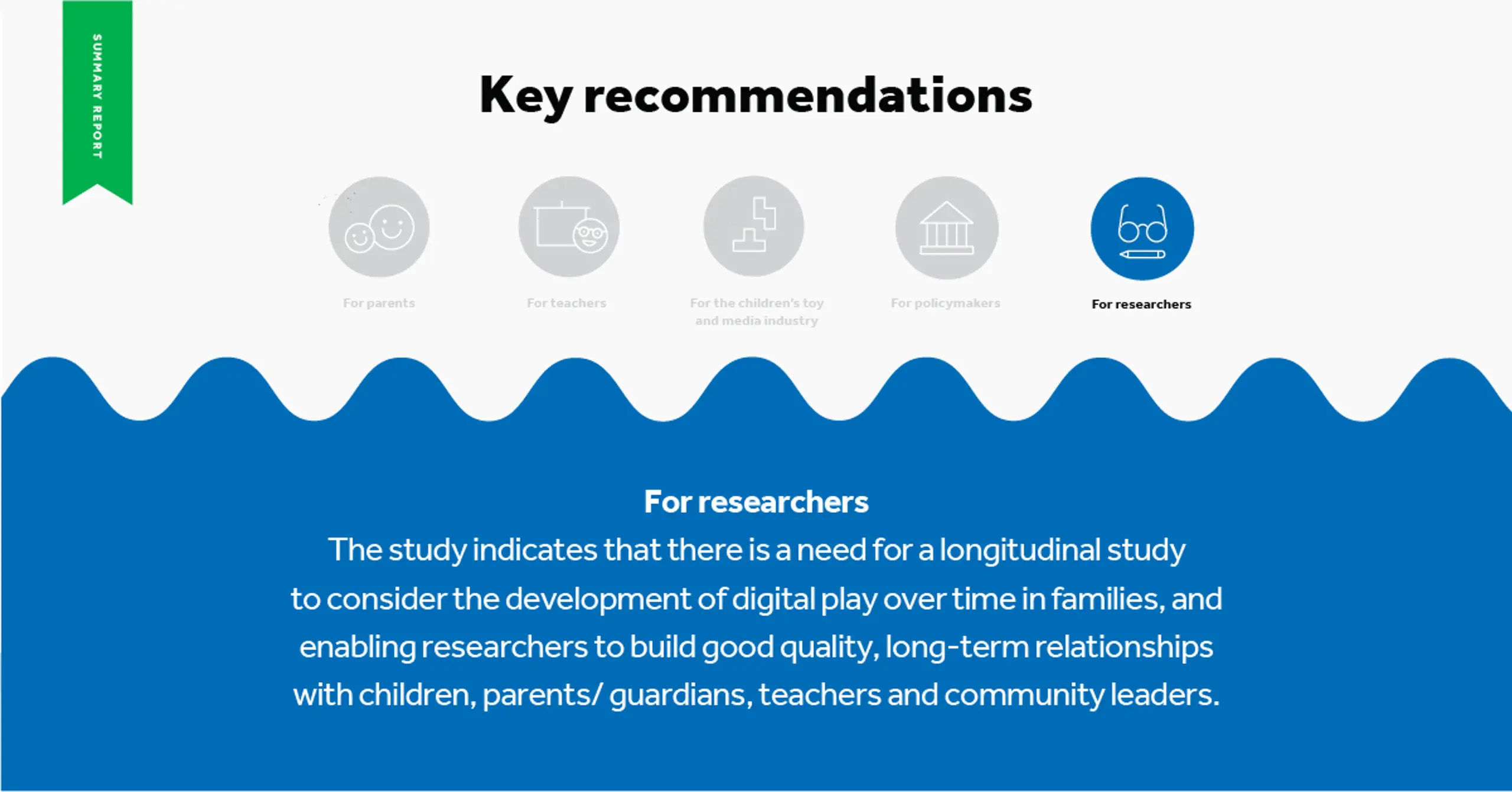 SUMMARY REPORT

Key recommendations

For parents

For teachers

For the children's toy and media industry

For policymakers

For researchers

For researchers

The study indicates that there is a need for a longitudinal study to consider the development of digital play over time in families, and enabling researchers to build good quality, long-term relationships with children, parents/ guardians, teachers and community leaders.